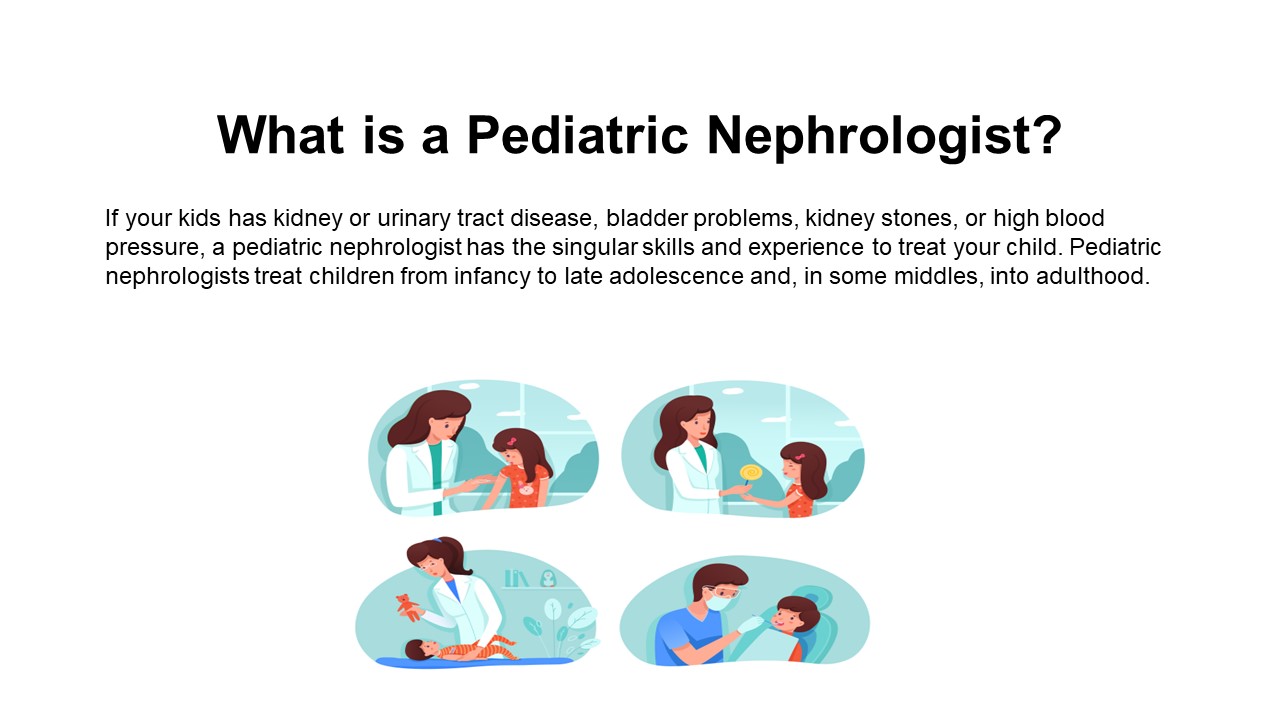 What is a Pediatric Nephrologist?

If your kids has kidney or urinary tract disease, bladder problems, kidney stones, or high blood pressure, a pediatric nephrologist has the singular skills and experience to treat your child. Pediatric nephrologists treat children from infancy to late adolescence and, in some middles, into adulthood.